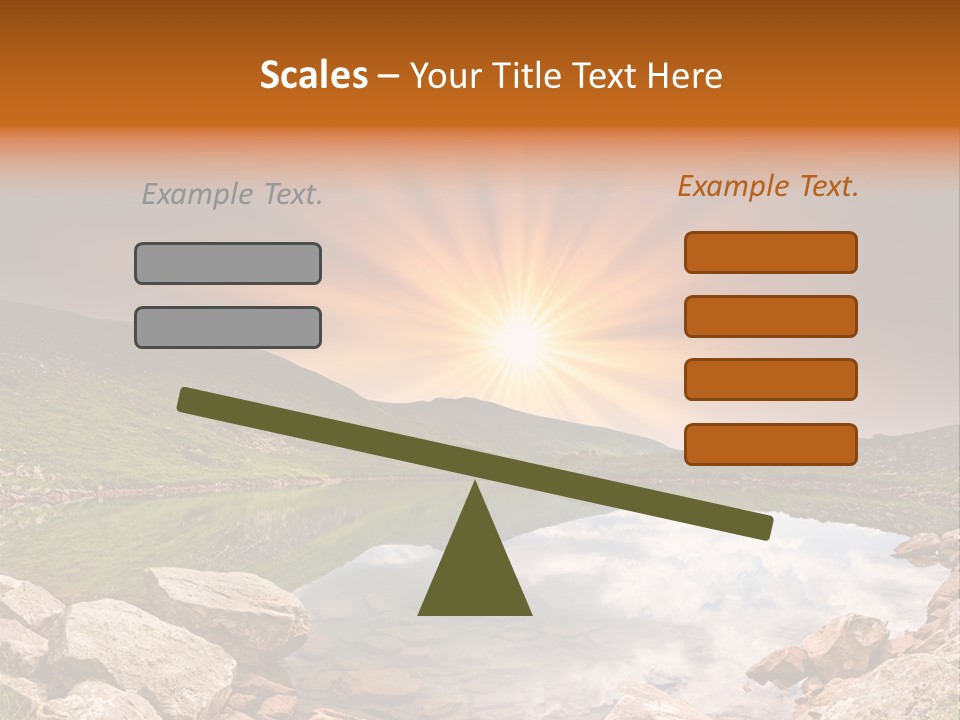 Scales – Your Title Text Here

Example Text.

Example Text.